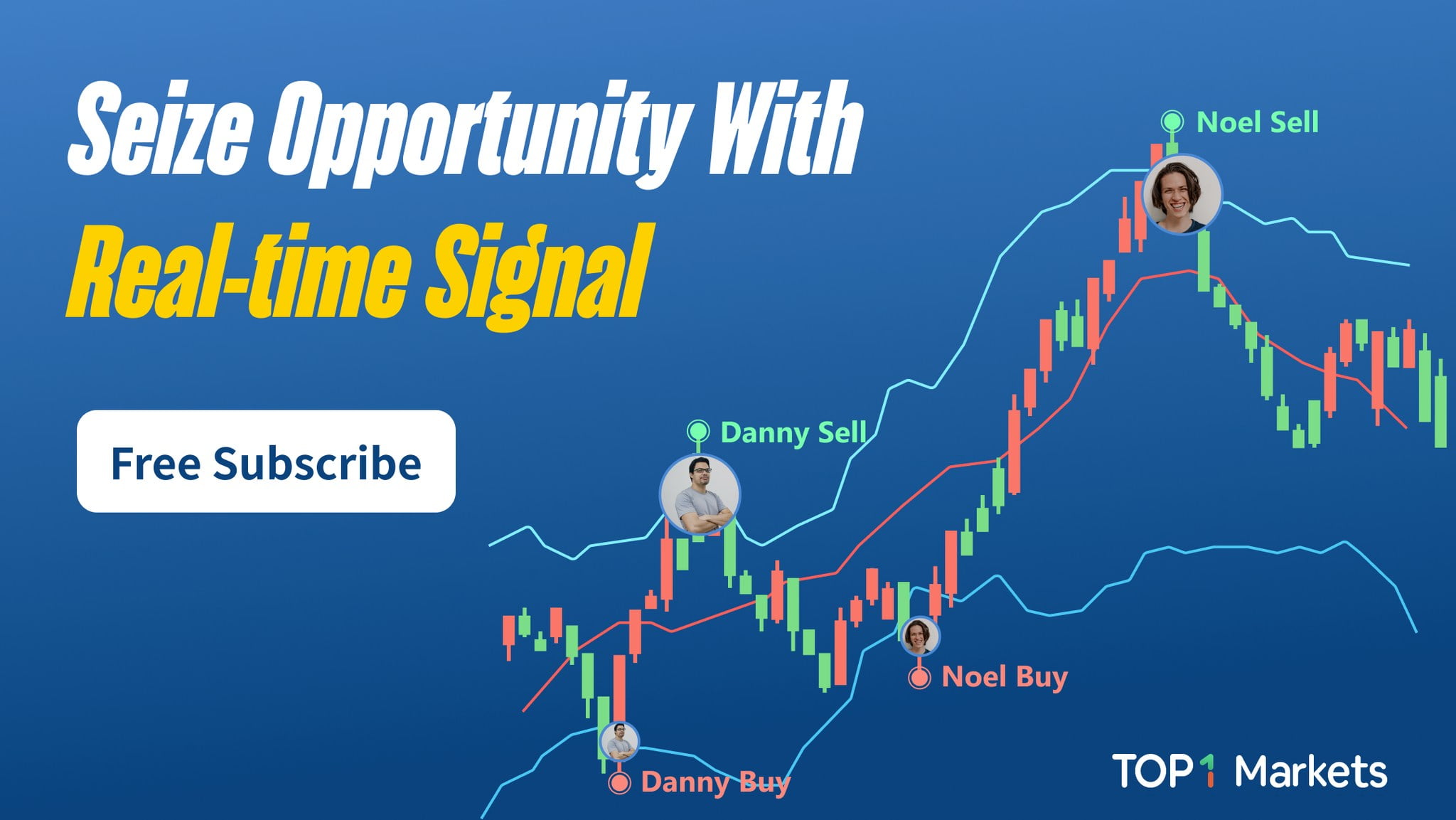 Seize Opportunity With
Real-time Signal

Free Subscribe

Noel Sell

Danny Sell

Noel Buy

Danny Buy

TOP1 Markets